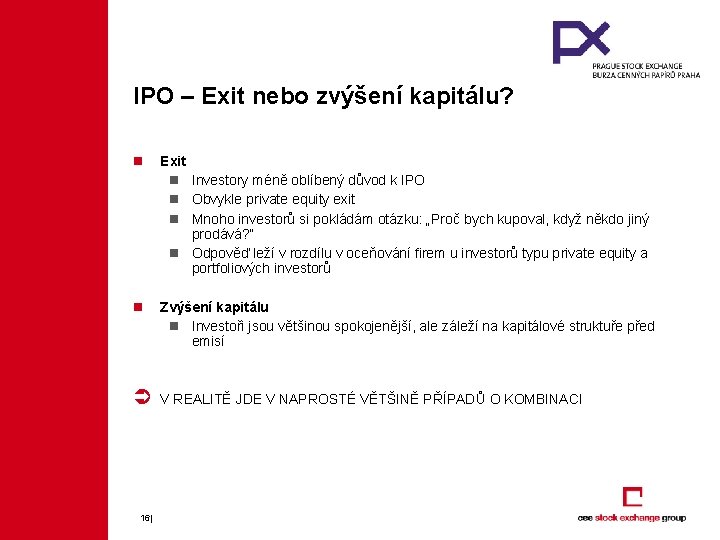 PX
PRAGUE STOCK EXCHANGE
BURZA CENNÝCH PAPÍRŮ PRAHA

IPO – Exit nebo zvýšení kapitálu?

Exit
Investory méně oblíbený důvod k IPO
Obvykle private equity exit
Mnoho investorů si pokládám otázku: „Proč bych kupoval, když někdo jiný prodává?"
Odpověď leží v rozdílu v oceňování firem u investorů typu private equity a portfoliových investorů

Zvýšení kapitálu
Investoři jsou většinou spokojenější, ale záleží na kapitálové struktuře před emisí

V REALITĚ JDE V NAPROSTÉ VĚTŠINĚ PŘÍPADŮ O KOMBINACI

16|

cee stock exchange group